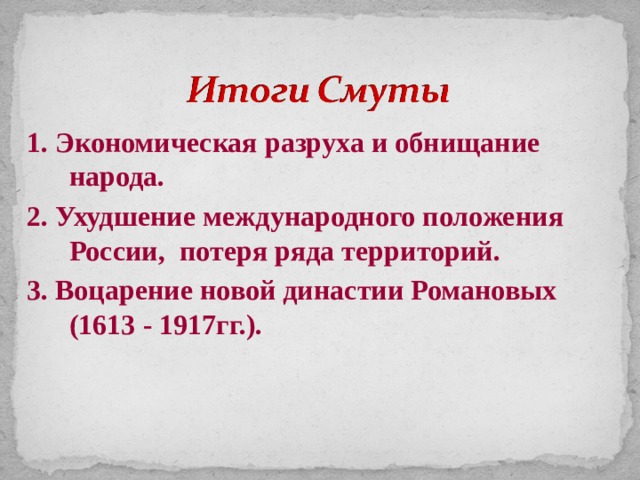 Итоги Смуты

1. Экономическая разруха и обнищание народа.

2. Ухудшение международного положения России, потеря ряда территорий.

3. Воцарение новой династии Романовых (1613 - 1917гг.).